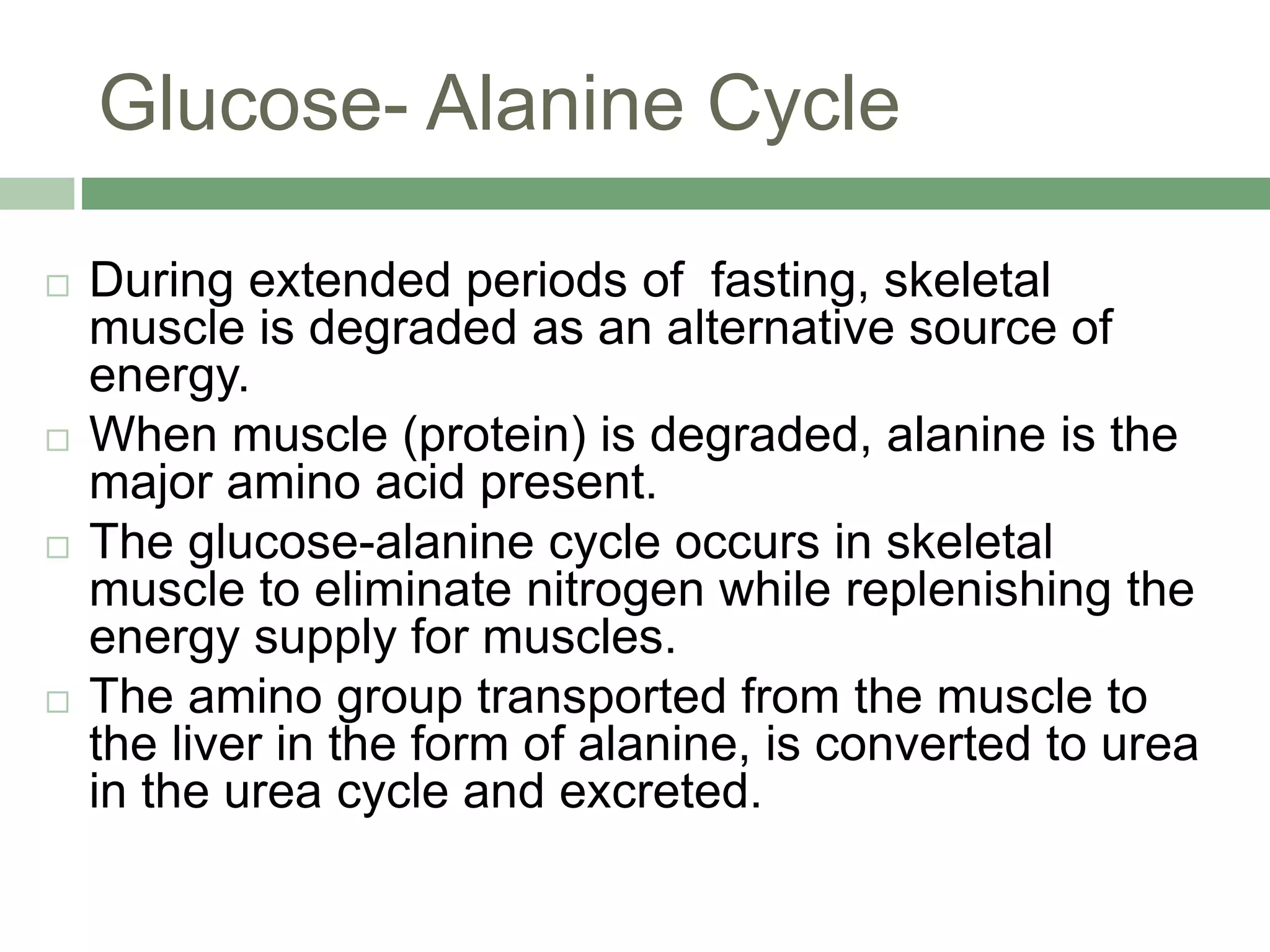 Glucose- Alanine Cycle

□ During extended periods of  fasting, skeletal muscle is degraded as an alternative source of energy.
□ When muscle (protein) is degraded, alanine is the major amino acid present.
□ The glucose-alanine cycle occurs in skeletal muscle to eliminate nitrogen while replenishing the energy supply for muscles.
□ The amino group transported from the muscle to the liver in the form of alanine, is converted to urea in the urea cycle and excreted.